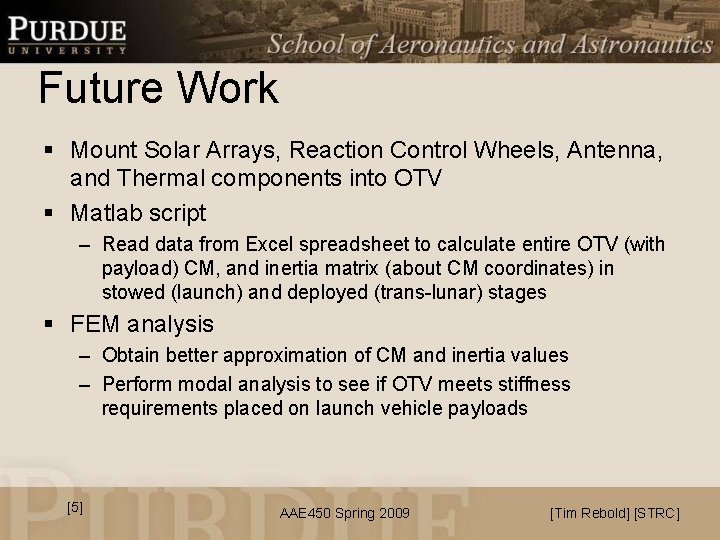 PURDUE
UNIVERSITY

School of Aeronautics and Astronautics

Future Work

▪ Mount Solar Arrays, Reaction Control Wheels, Antenna, and Thermal components into OTV

▪ Matlab script
– Read data from Excel spreadsheet to calculate entire OTV (with payload) CM, and inertia matrix (about CM coordinates) in stowed (launch) and deployed (trans-lunar) stages

▪ FEM analysis
– Obtain better approximation of CM and inertia values
– Perform modal analysis to see if OTV meets stiffness requirements placed on launch vehicle payloads

PURDUE

[5]

AAE450 Spring 2009

[Tim Rebold] [STRC]